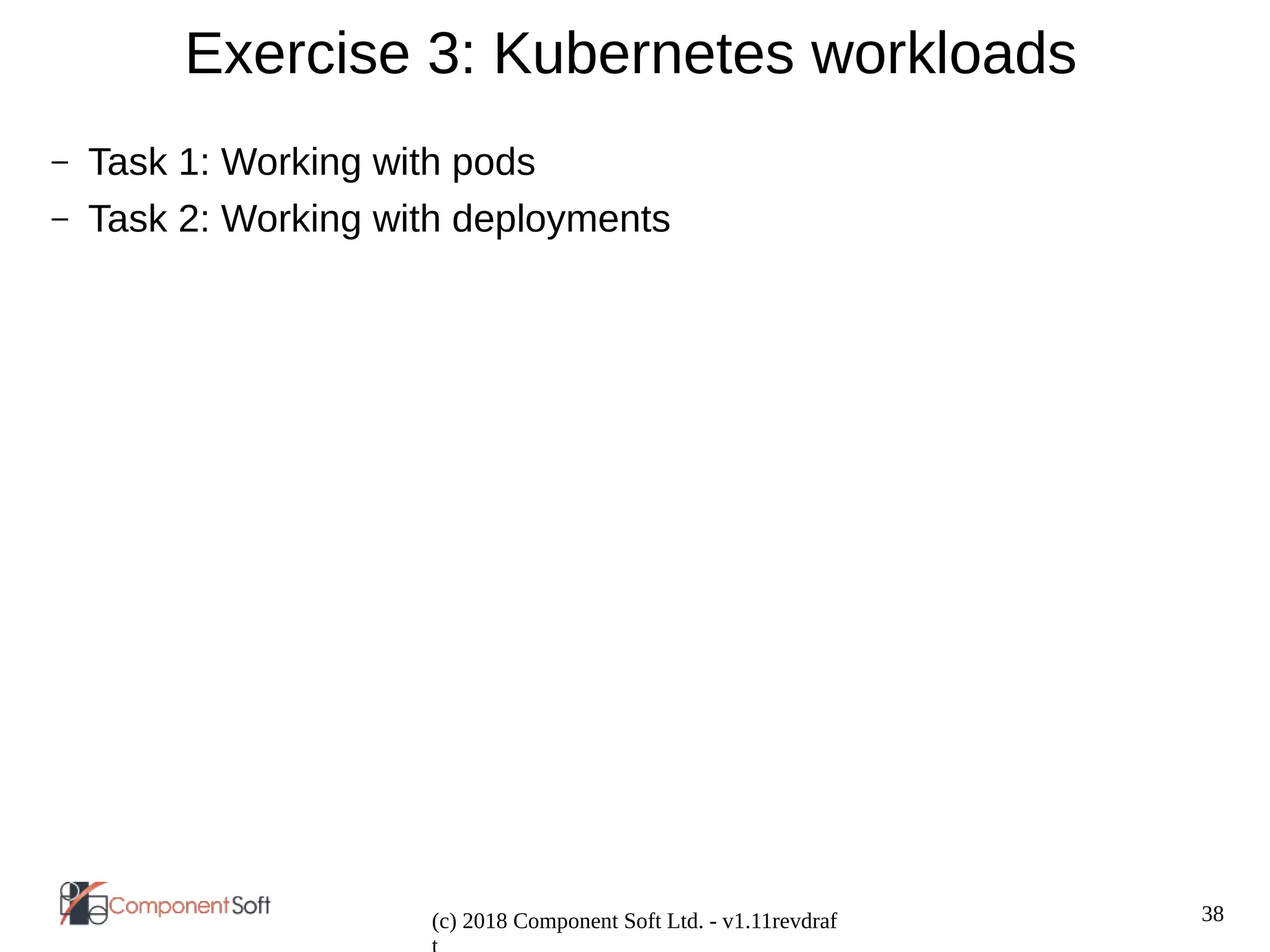 Exercise 3: Kubernetes workloads

– Task 1: Working with pods
– Task 2: Working with deployments

ComponentSoft

(c) 2018 Component Soft Ltd. - v1.11revdraft

38